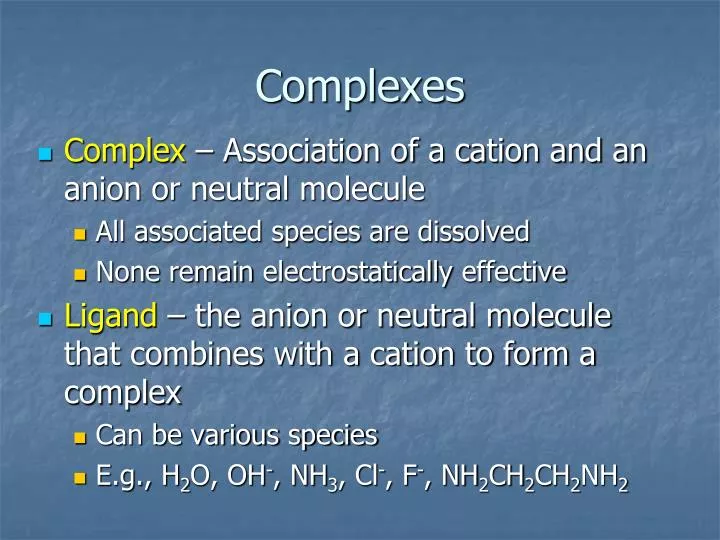 Complexes

Complex – Association of a cation and an anion or neutral molecule

All associated species are dissolved

None remain electrostatically effective

Ligand – the anion or neutral molecule that combines with a cation to form a complex

Can be various species

E.g., $H_2O$, $OH^-$, $NH_3$, $Cl^-$, $F^-$, $NH_2CH_2CH_2NH_2$